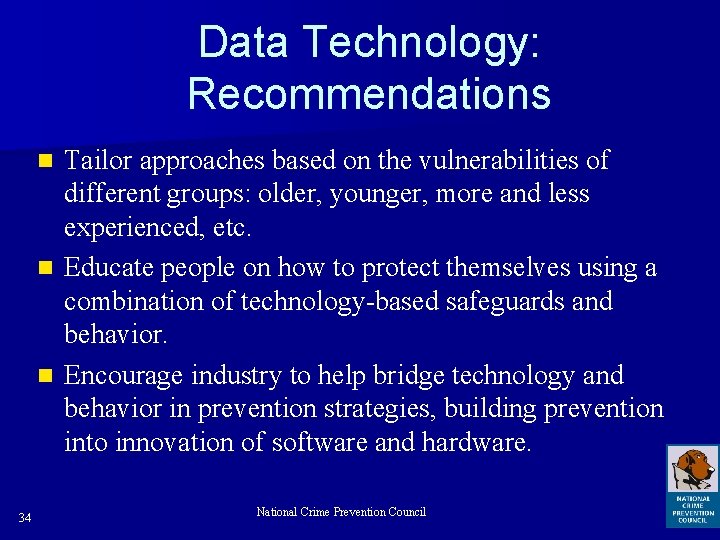 Data Technology: Recommendations

- Tailor approaches based on the vulnerabilities of different groups: older, younger, more and less experienced, etc.
- Educate people on how to protect themselves using a combination of technology-based safeguards and behavior.
- Encourage industry to help bridge technology and behavior in prevention strategies, building prevention into innovation of software and hardware.

34

National Crime Prevention Council

NATIONAL CRIME PREVENTION COUNCIL